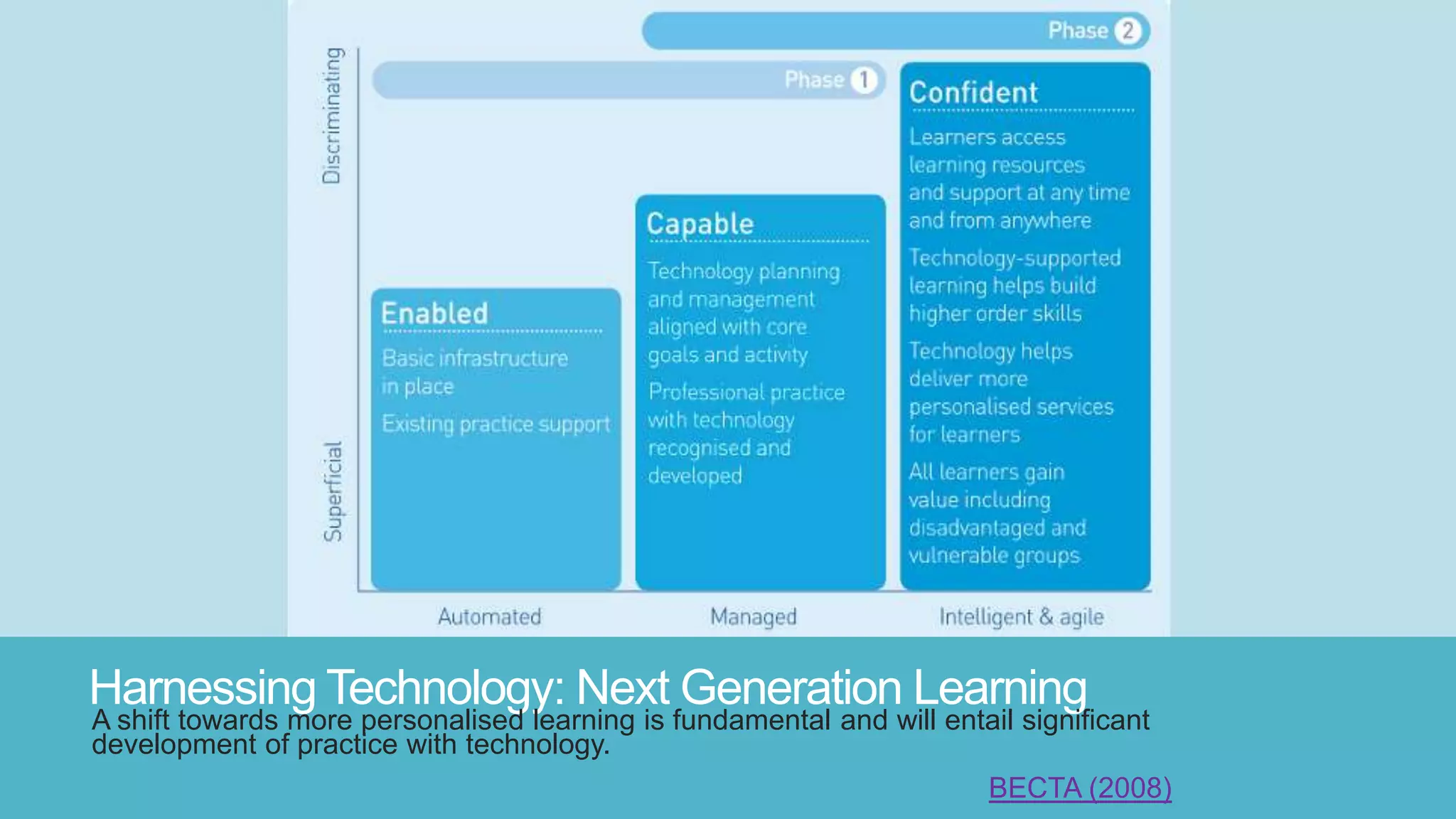 Phase 2

Phase 1

Discriminating

Superficial

Enabled

Basic infrastructure in place

Existing practice support

Capable

Technology planning and management aligned with core goals and activity

Professional practice with technology recognised and developed

Confident

Learners access learning resources and support at any time and from anywhere

Technology-supported learning helps build higher order skills

Technology helps deliver more personalised services for learners

All learners gain value including disadvantaged and vulnerable groups

Automated

Managed

Intelligent & agile

Harnessing Technology: Next Generation Learning

A shift towards more personalised learning is fundamental and will entail significant development of practice with technology.

BECTA (2008)